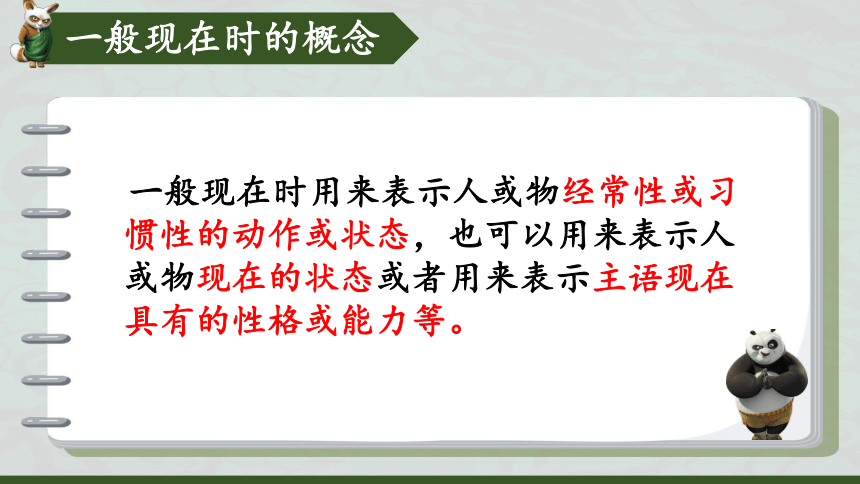 一般现在时的概念

一般现在时用来表示人或物经常性或习惯性的动作或状态，也可以用来表示人或物现在的状态或者用来表示主语现在具有的性格或能力等。